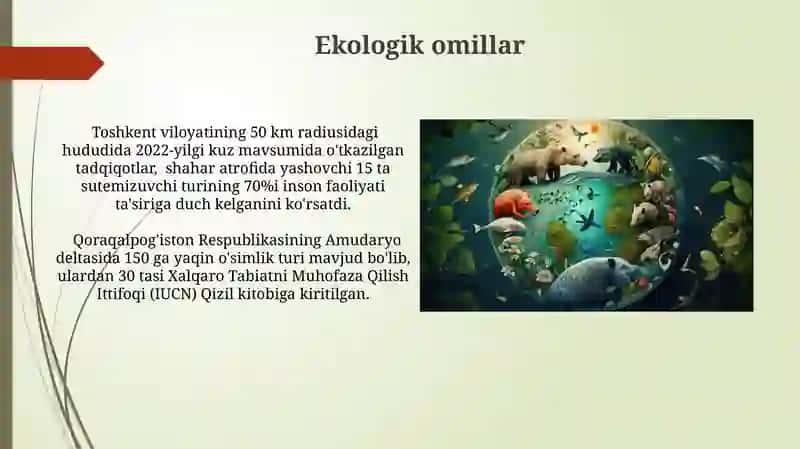 Ekologik omillar

Toshkent viloyatining 50 km radiusidagi hududida 2022-yilgi kuz mavsumida o'tkazilgan tadqiqotlar, shahar atrofida yashovchi 15 ta sutemizuvchi turining 70%i inson faoliyati ta'siriga duch kelganini ko'rsatdi.

Qoraqalpog'iston Respublikasining Amudaryo deltasida 150 ga yaqin o'simlik turi mavjud bo'lib, ulardan 30 tasi Xalqaro Tabiatni Muhofaza Qilish Ittifoqi (IUCN) Qizil kitobiga kiritilgan.